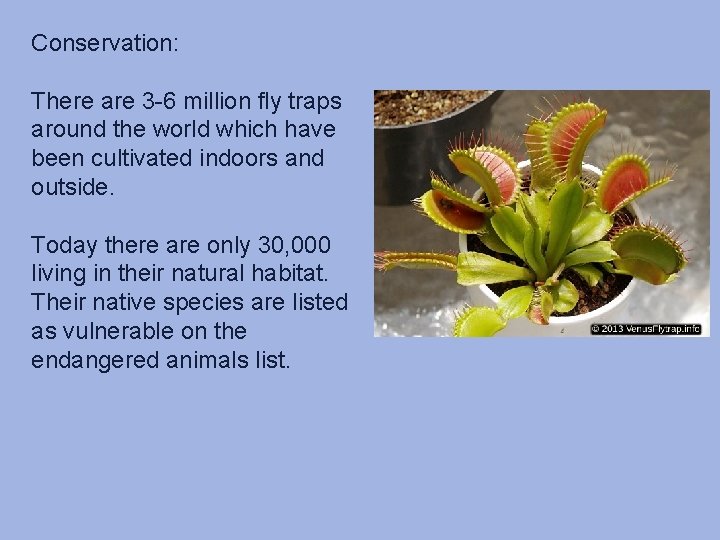 Conservation:

There are 3-6 million fly traps around the world which have been cultivated indoors and outside.

Today there are only 30,000 living in their natural habitat. Their native species are listed as vulnerable on the endangered animals list.

© 2013 VenusFlytrap.info